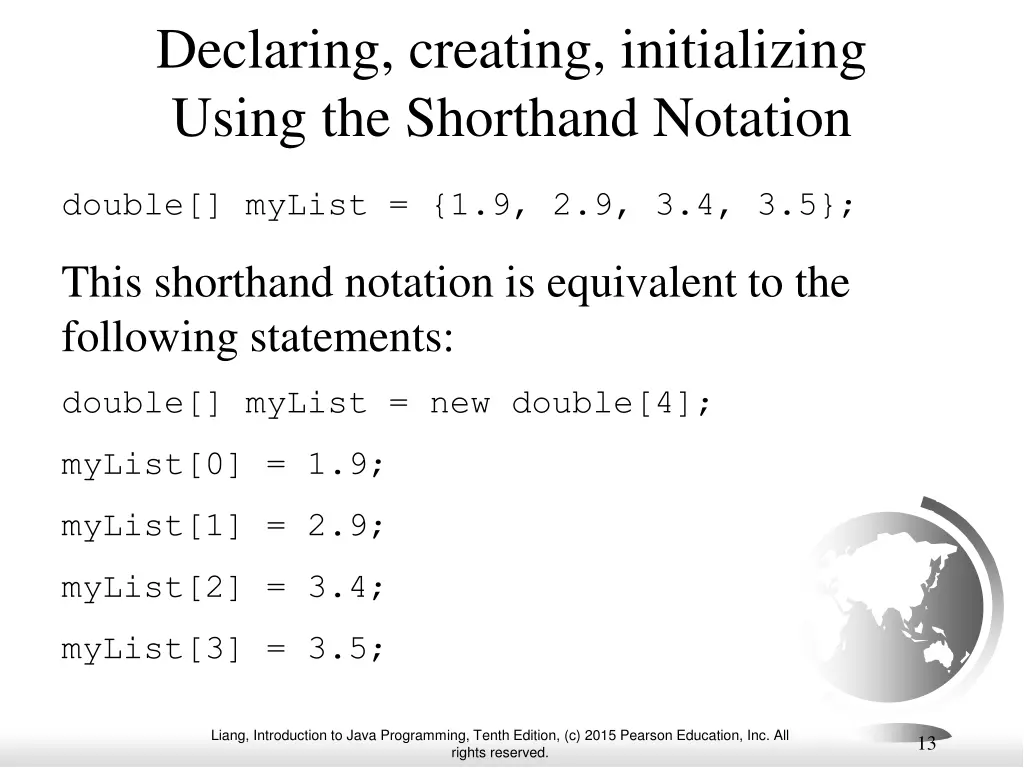 Declaring, creating, initializing Using the Shorthand Notation

double[] myList = {1.9, 2.9, 3.4, 3.5};

This shorthand notation is equivalent to the following statements:

double[] myList = new double[4];

myList[0] = 1.9;

myList[1] = 2.9;

myList[2] = 3.4;

myList[3] = 3.5;

Liang, Introduction to Java Programming, Tenth Edition, (c) 2015 Pearson Education, Inc. All rights reserved.

13